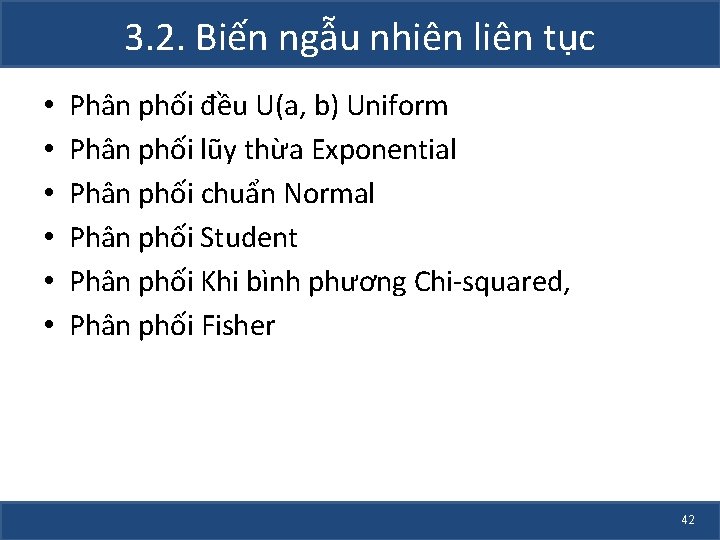 3.2. Biến ngẫu nhiên liên tục

• Phân phối đều U(a, b) Uniform
• Phân phối lũy thừa Exponential
• Phân phối chuẩn Normal
• Phân phối Student
• Phân phối Khi bình phương Chi-squared,
• Phân phối Fisher

42